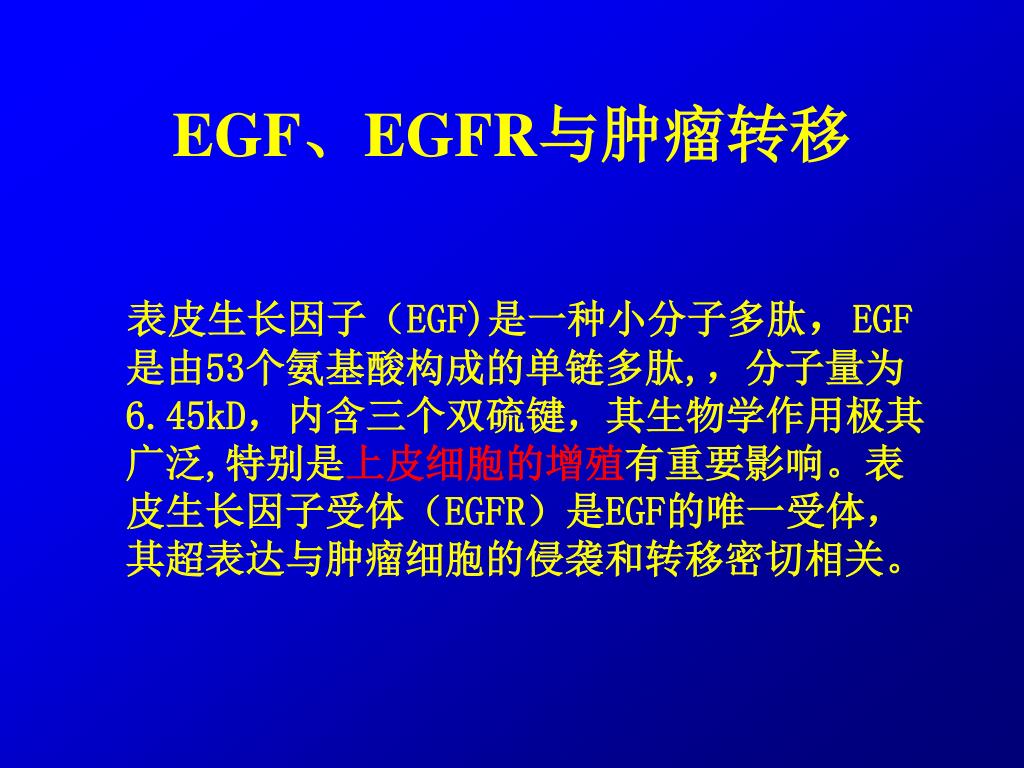 EGF、EGFR与肿瘤转移

表皮生长因子（EGF)是一种小分子多肽， EGF是由53个氨基酸构成的单链多肽,，分子量为6.45kD，内含三个双硫键，其生物学作用极其广泛,特别是上皮细胞的增殖有重要影响。表皮生长因子受体（EGFR）是EGF的唯一受体，其超表达与肿瘤细胞的侵袭和转移密切相关。